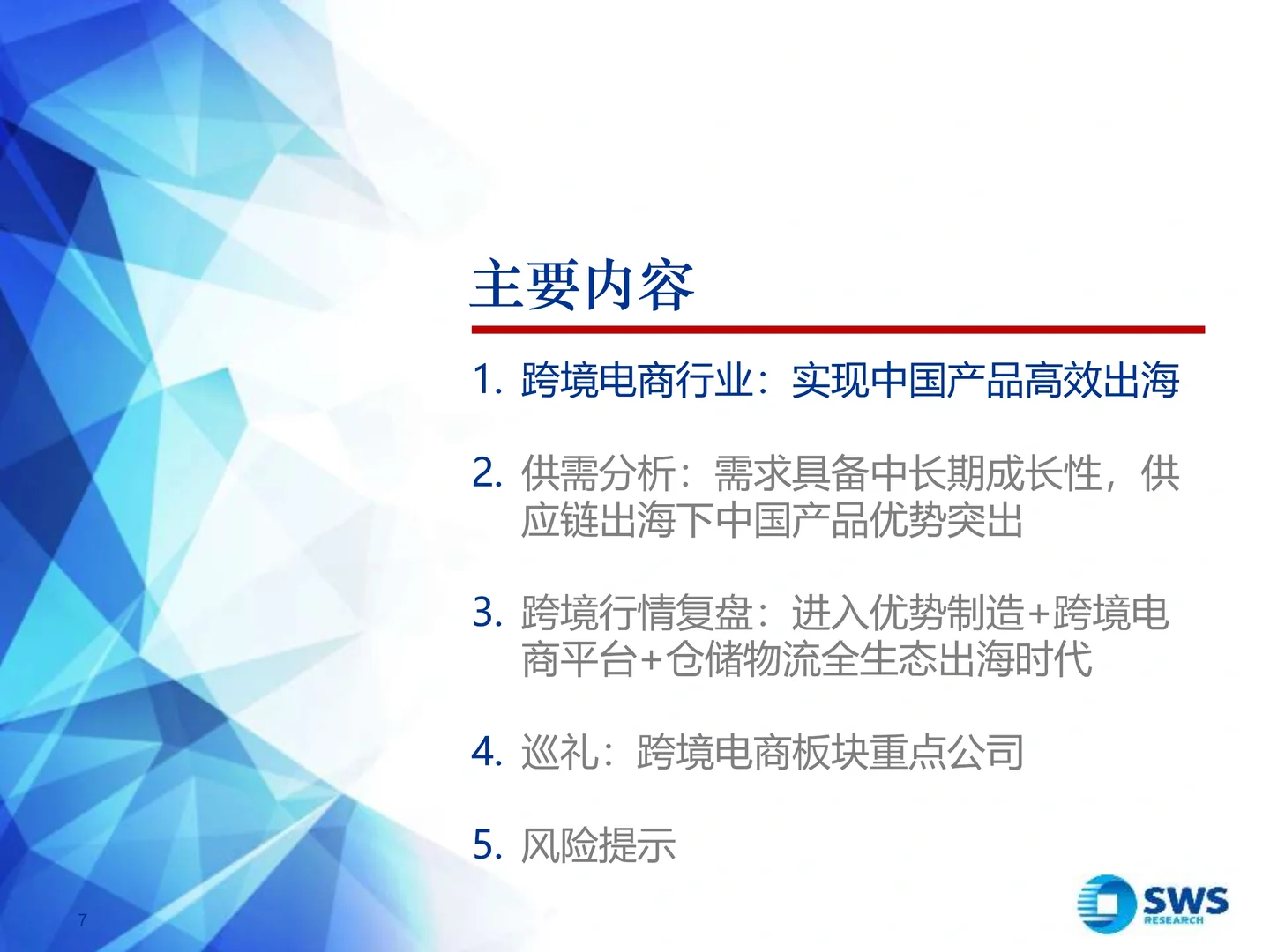 主要内容

1. 跨境电商行业：实现中国产品高效出海

2. 供需分析：需求具备中长期成长性，供应链出海下中国产品优势突出

3. 跨境行情复盘：进入优势制造+跨境电商平台+仓储物流全生态出海时代

4. 巡礼：跨境电商板块重点公司

5. 风险提示

7

SWS RESEARCH